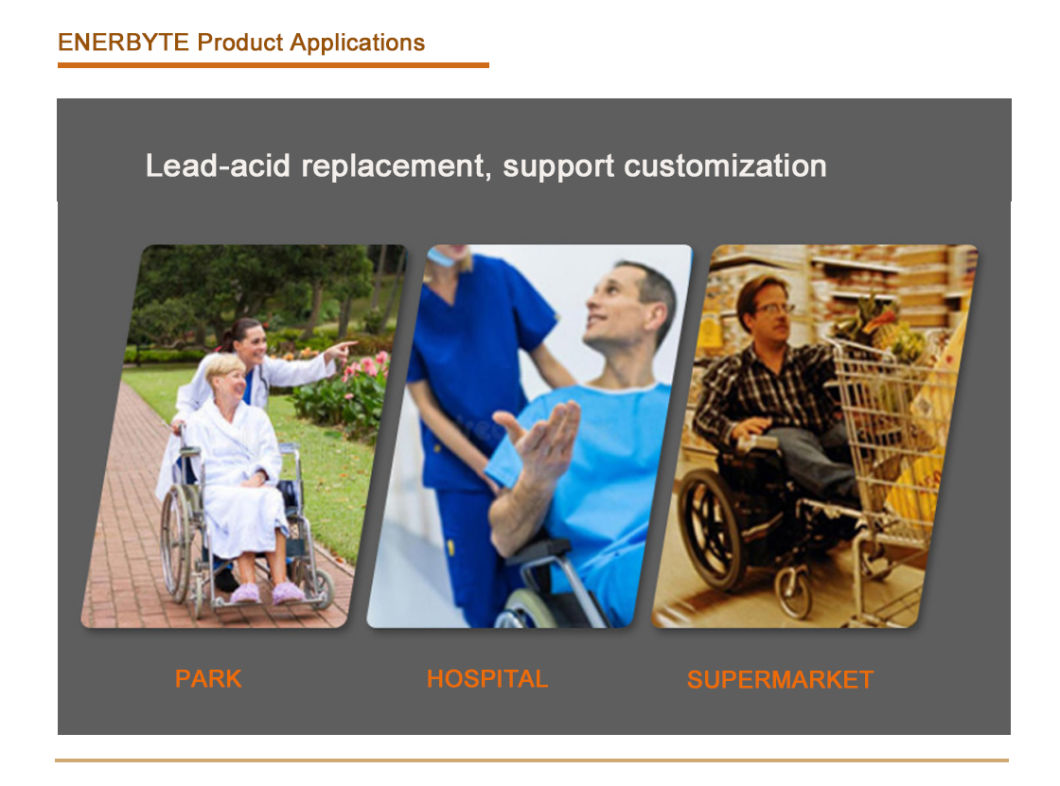 ENERBYTE Product Applications

Lead-acid replacement, support customization

PARK

HOSPITAL

SUPERMARKET